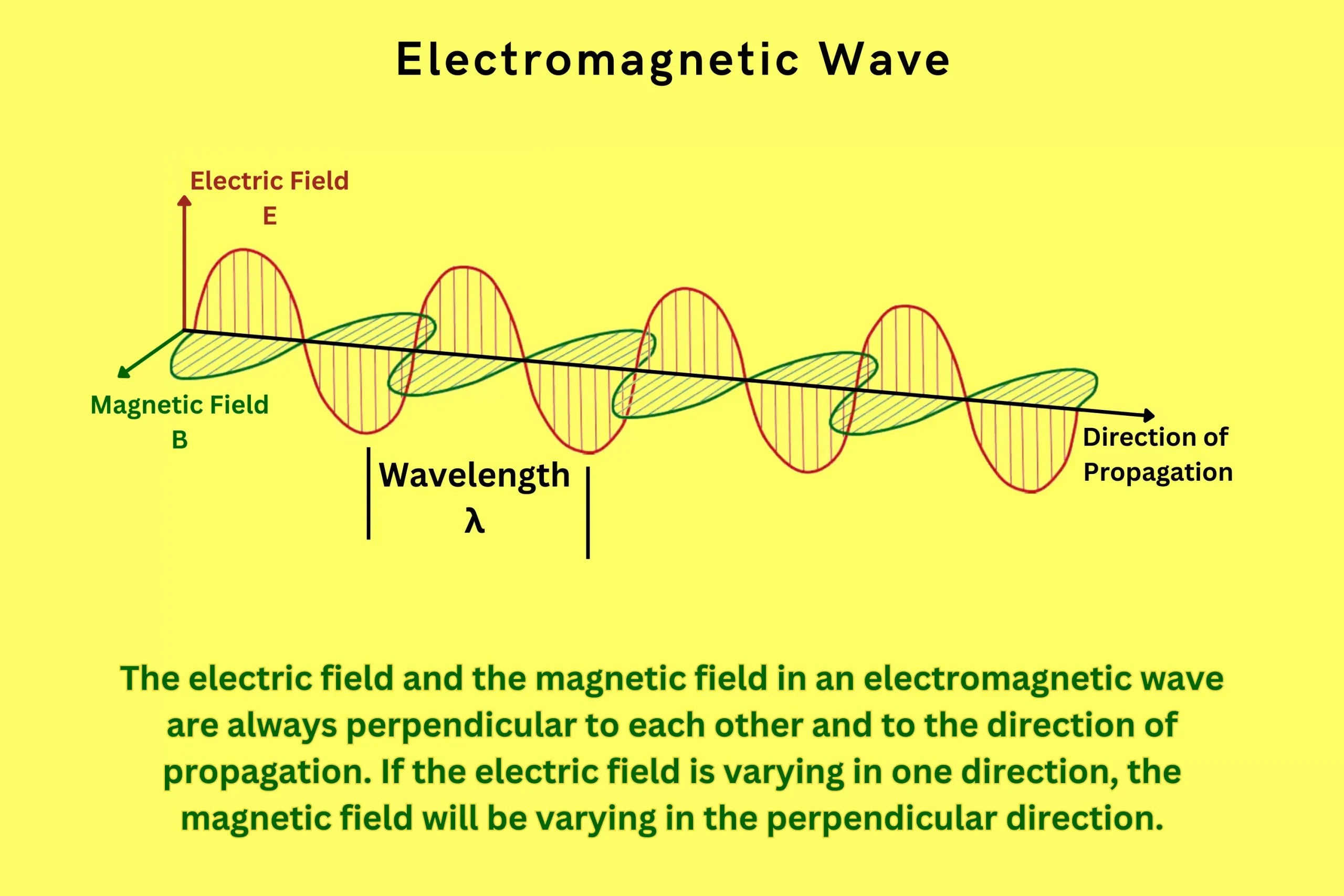 Electromagnetic Wave

Electric Field
E

Magnetic Field
B

Wavelength
λ

Direction of
Propagation

The electric field and the magnetic field in an electromagnetic wave are always perpendicular to each other and to the direction of propagation. If the electric field is varying in one direction, the magnetic field will be varying in the perpendicular direction.